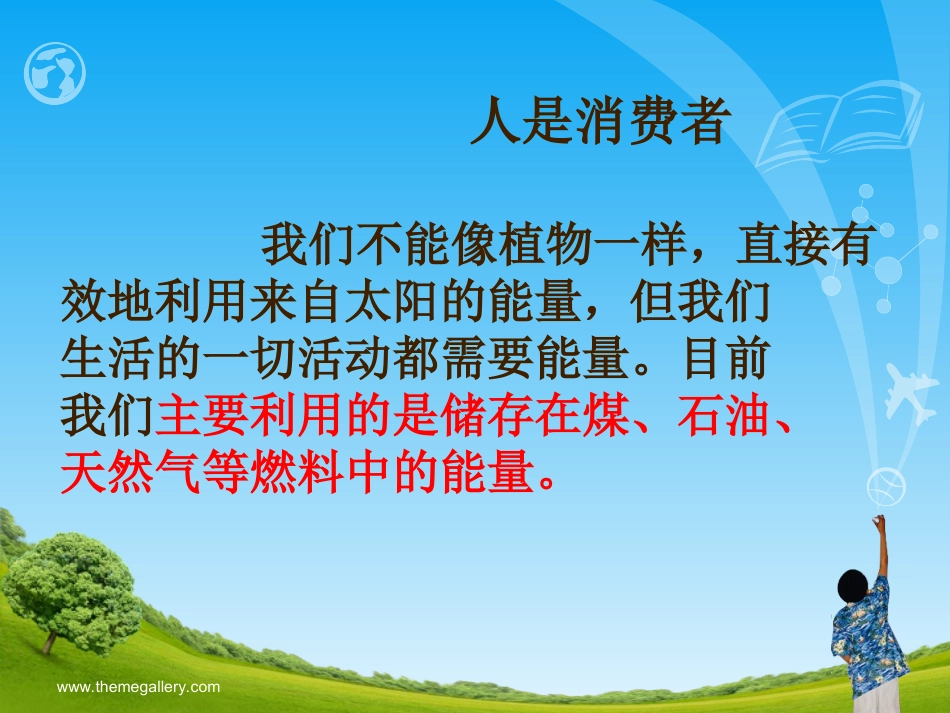 人是消费者

我们不能像植物一样，直接有效地利用来自太阳的能量，但我们生活的一切活动都需要能量。目前我们主要利用的是储存在煤、石油、天然气等燃料中的能量。

www.themegallery.com